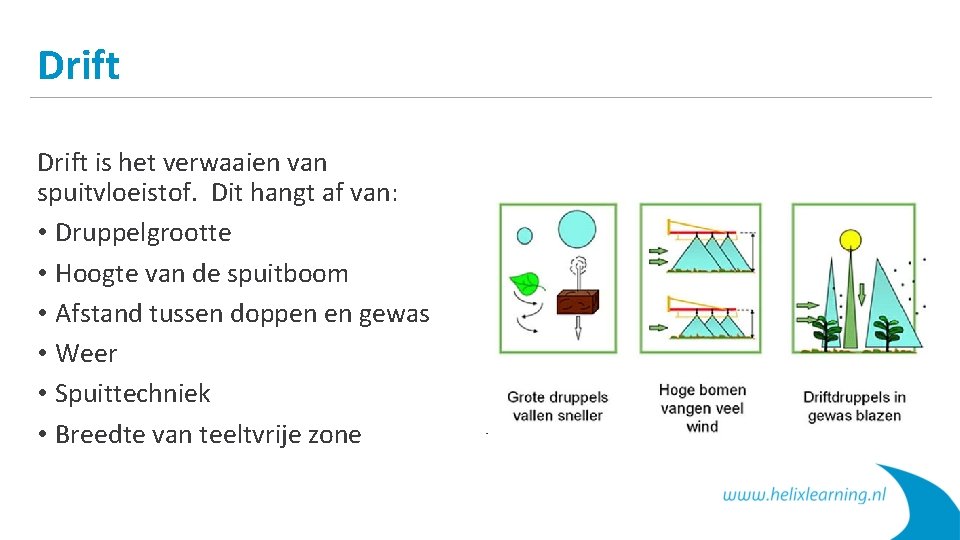 Drift

Drift is het verwaaien van spuitvloeistof. Dit hangt af van:

• Druppelgrootte
• Hoogte van de spuitboom
• Afstand tussen doppen en gewas
• Weer
• Spuittechniek
• Breedte van teeltvrije zone

Grote druppels vallen sneller

Hoge bomen vangen veel wind

Driftdruppels in gewas blazen

www.helixlearning.nl